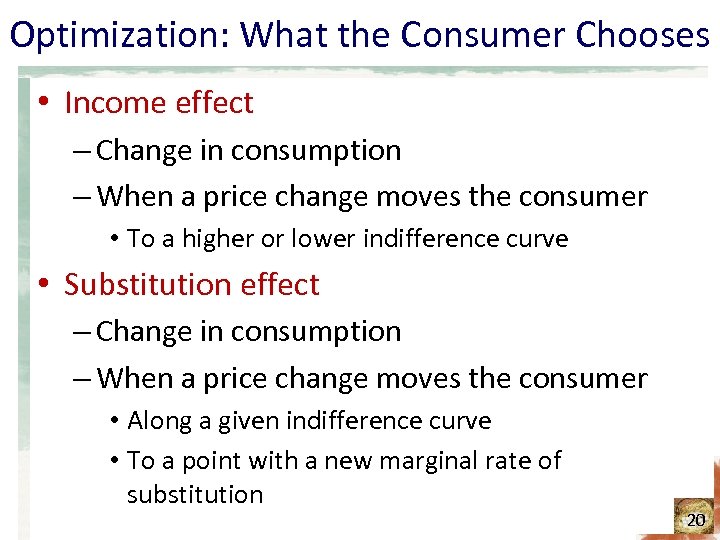 Optimization: What the Consumer Chooses

• Income effect

– Change in consumption

– When a price change moves the consumer

• To a higher or lower indifference curve

• Substitution effect

– Change in consumption

– When a price change moves the consumer

• Along a given indifference curve

• To a point with a new marginal rate of substitution

20